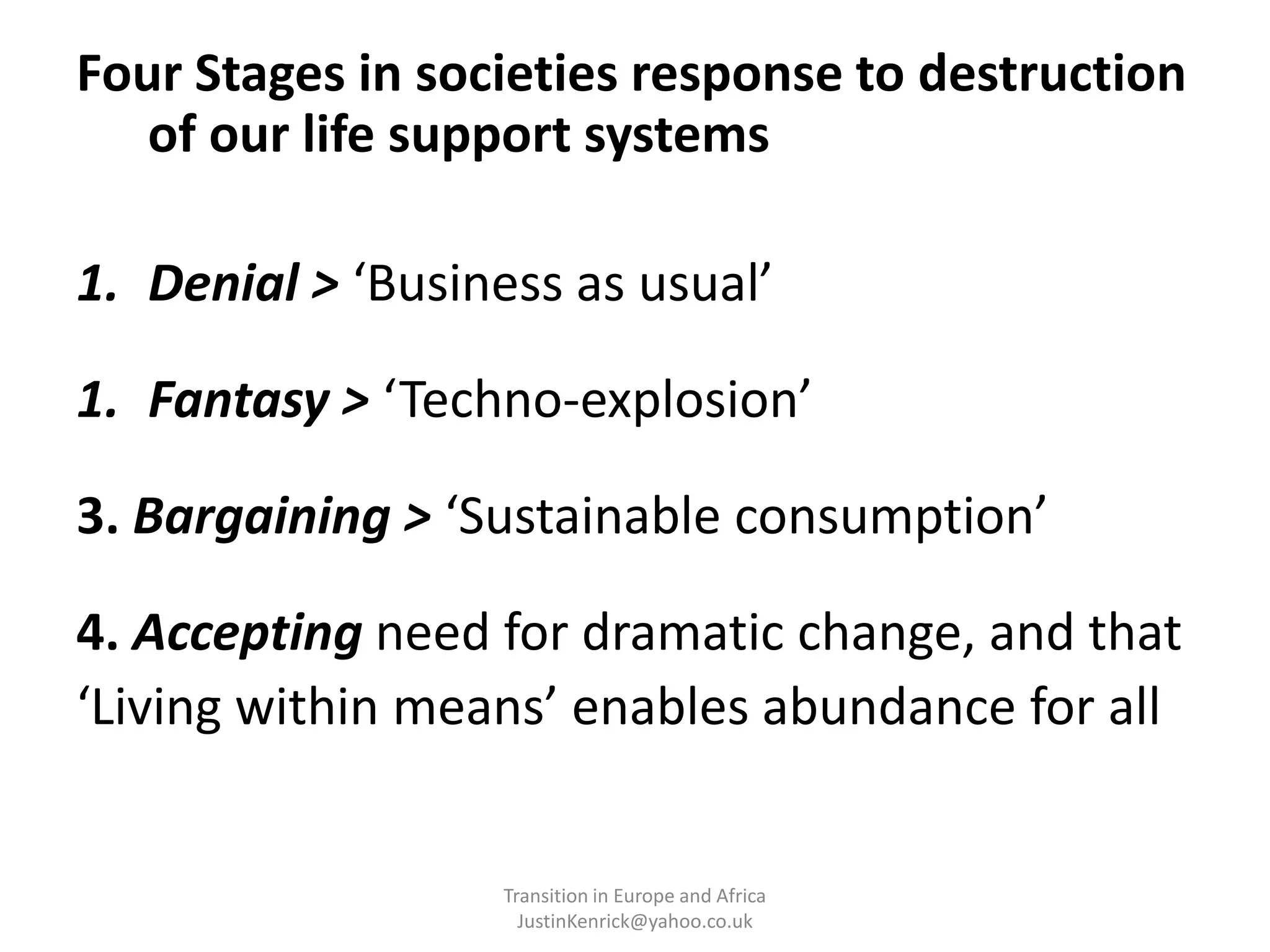 Four Stages in societies response to destruction of our life support systems

1. Denial > ‘Business as usual’

1. Fantasy > ‘Techno-explosion’

3. Bargaining > ‘Sustainable consumption’

4. Accepting need for dramatic change, and that ‘Living within means’ enables abundance for all

Transition in Europe and Africa
JustinKenrick@yahoo.co.uk